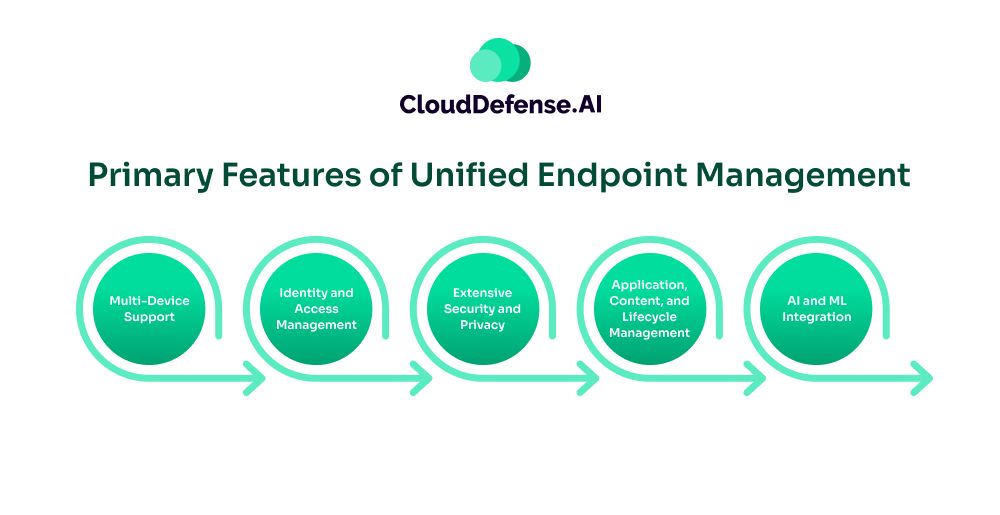 CloudDefense.AI

Primary Features of Unified Endpoint Management

Multi-Device Support

Identity and Access Management

Extensive Security and Privacy

Application, Content, and Lifecycle Management

AI and ML Integration